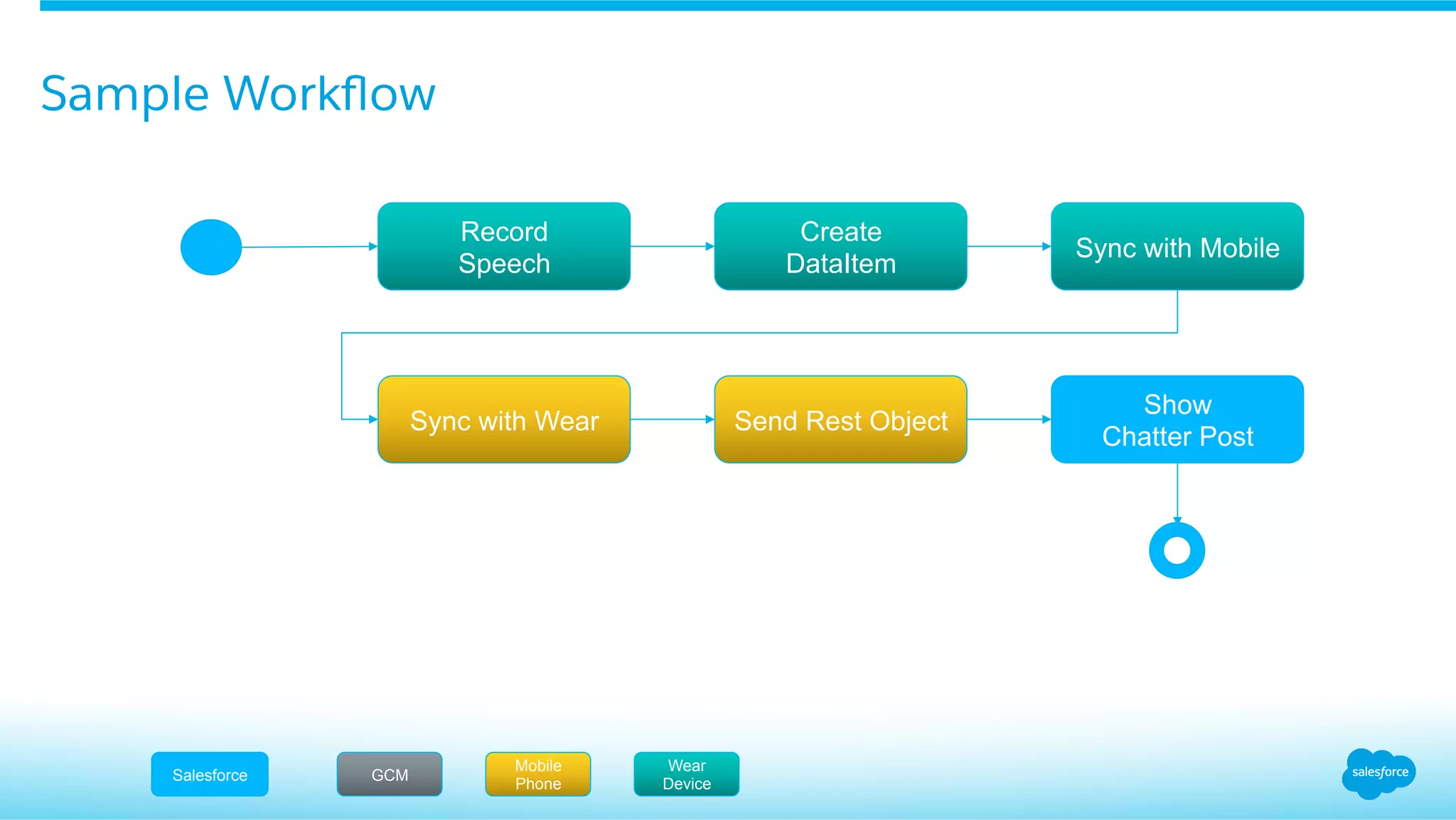 Sample Workflow

Record Speech

Create DataItem

Sync with Mobile

Sync with Wear

Send Rest Object

Show Chatter Post

Salesforce

GCM

Mobile Phone

Wear Device

salesforce